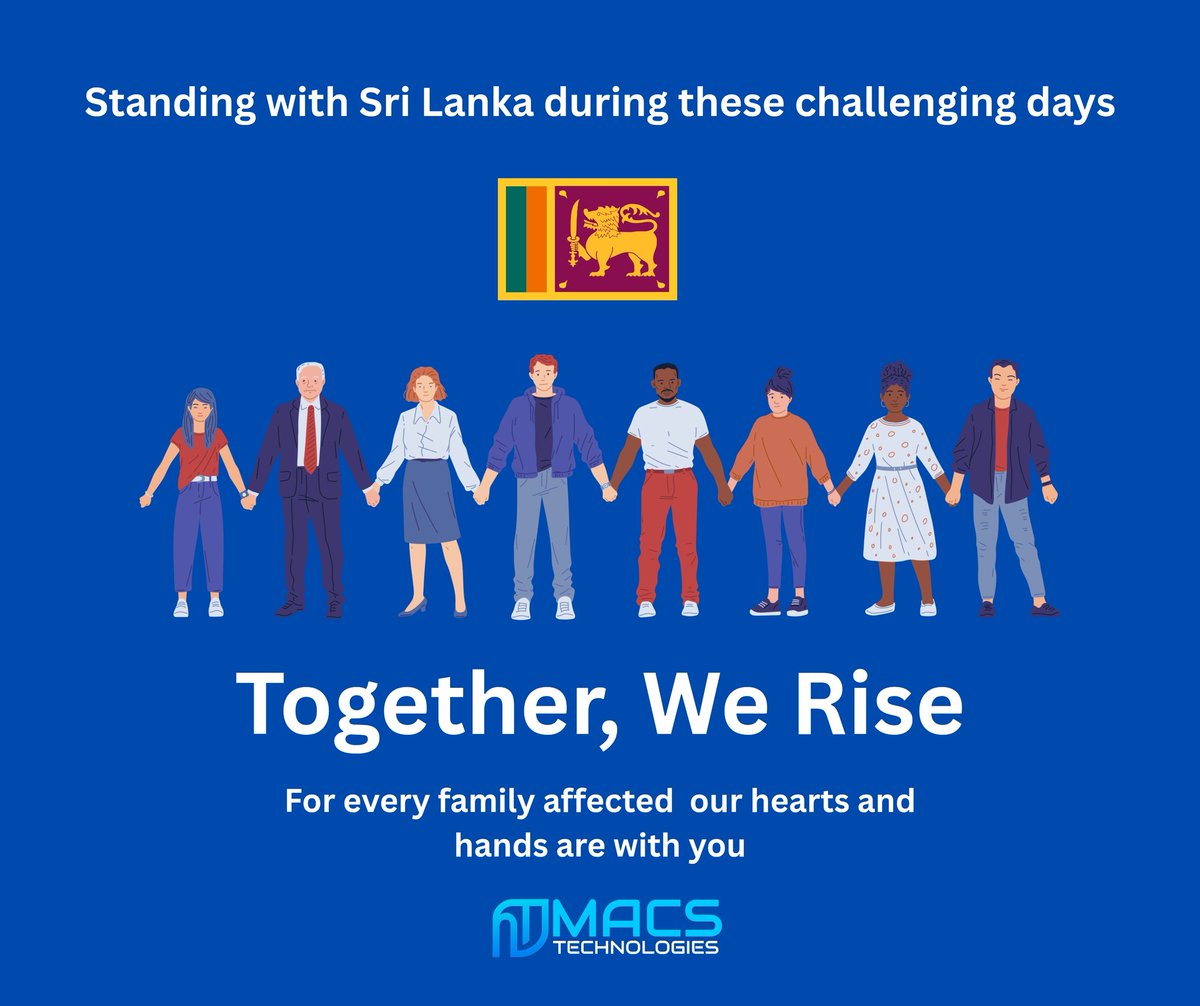 Standing with Sri Lanka during these challenging days

Together, We Rise

For every family affected  our hearts and hands are with you

MACS
TECHNOLOGIES